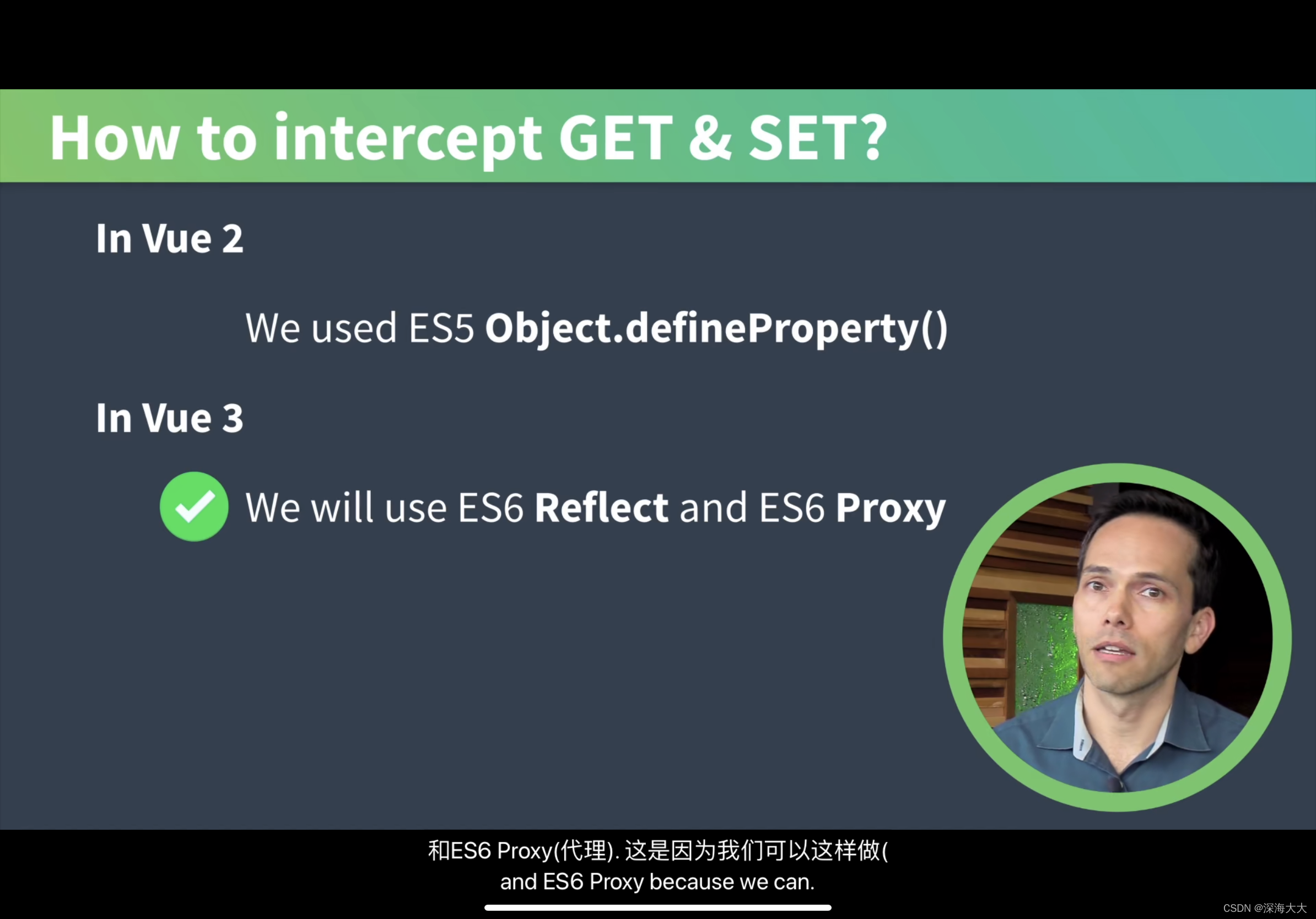 How to intercept GET & SET?

In Vue 2

We used ES5 Object.defineProperty()

In Vue 3

We will use ES6 Reflect and ES6 Proxy

和ES6 Proxy(代理). 这是因为我们可以这样做(
and ES6 Proxy because we can.

CSDN @深海大大